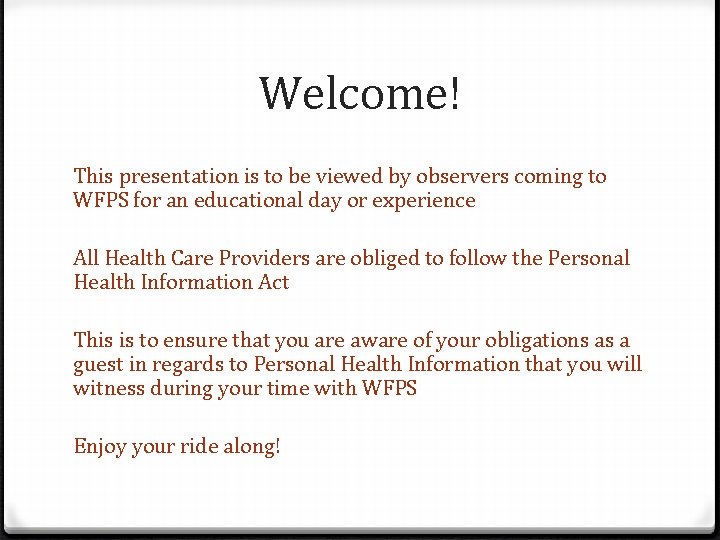 Welcome!

This presentation is to be viewed by observers coming to WFPS for an educational day or experience

All Health Care Providers are obliged to follow the Personal Health Information Act

This is to ensure that you are aware of your obligations as a guest in regards to Personal Health Information that you will witness during your time with WFPS

Enjoy your ride along!